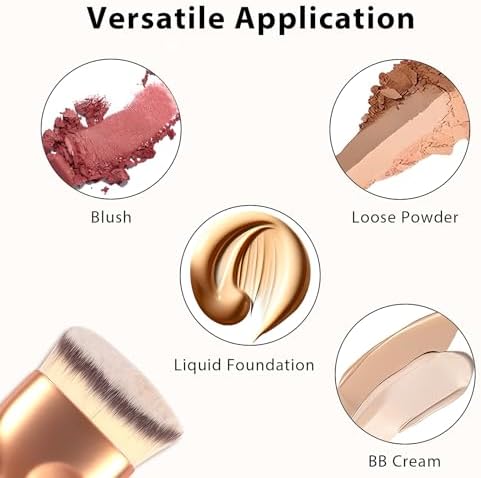 Versatile Application

Blush

Loose Powder

Liquid Foundation

BB Cream